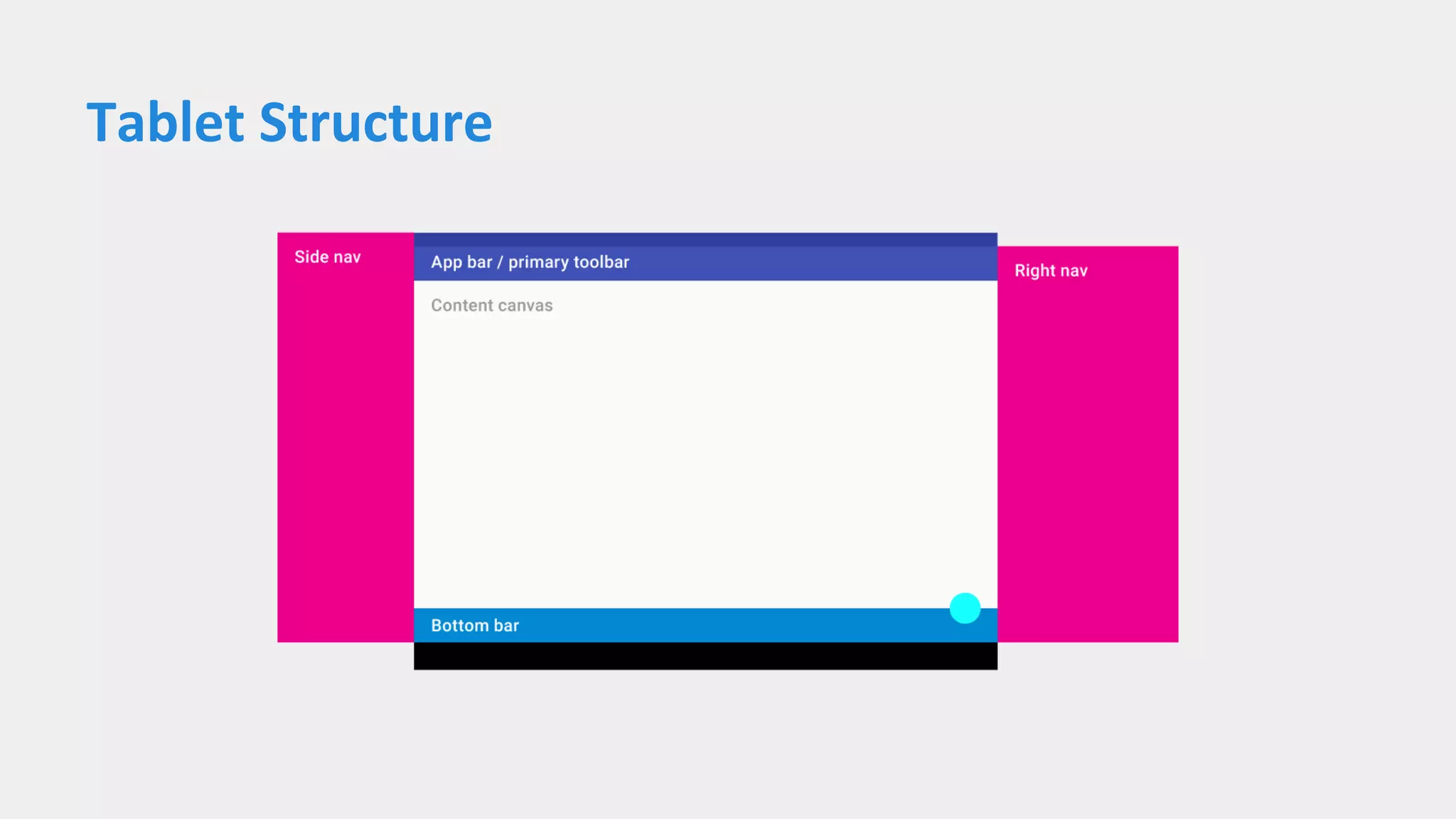 Tablet Structure

Side nav

App bar / primary toolbar

Content canvas

Bottom bar

Right nav